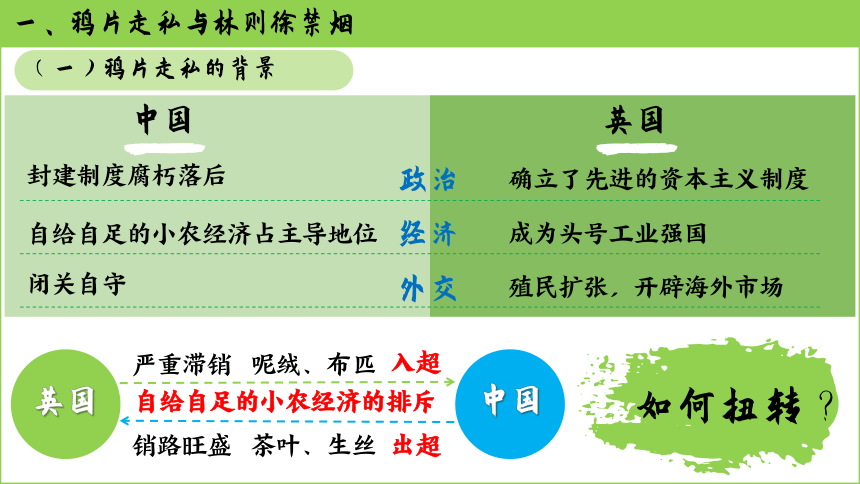 一、鸦片走私与林则徐禁烟

（一）鸦片走私的背景

| 中国 |  | 英国 |
|---|---|---|
| 封建制度腐朽落后 | 政治 | 确立了先进的资本主义制度 |
| 自给自足的小农经济占主导地位 | 经济 | 成为头号工业强国 |
| 闭关自守 | 外交 | 殖民扩张，开辟海外市场 |

英国

严重滞销 呢绒、布匹 入超

自给自足的小农经济的排斥

销路旺盛 茶叶、生丝 出超

中国

如何扭转？